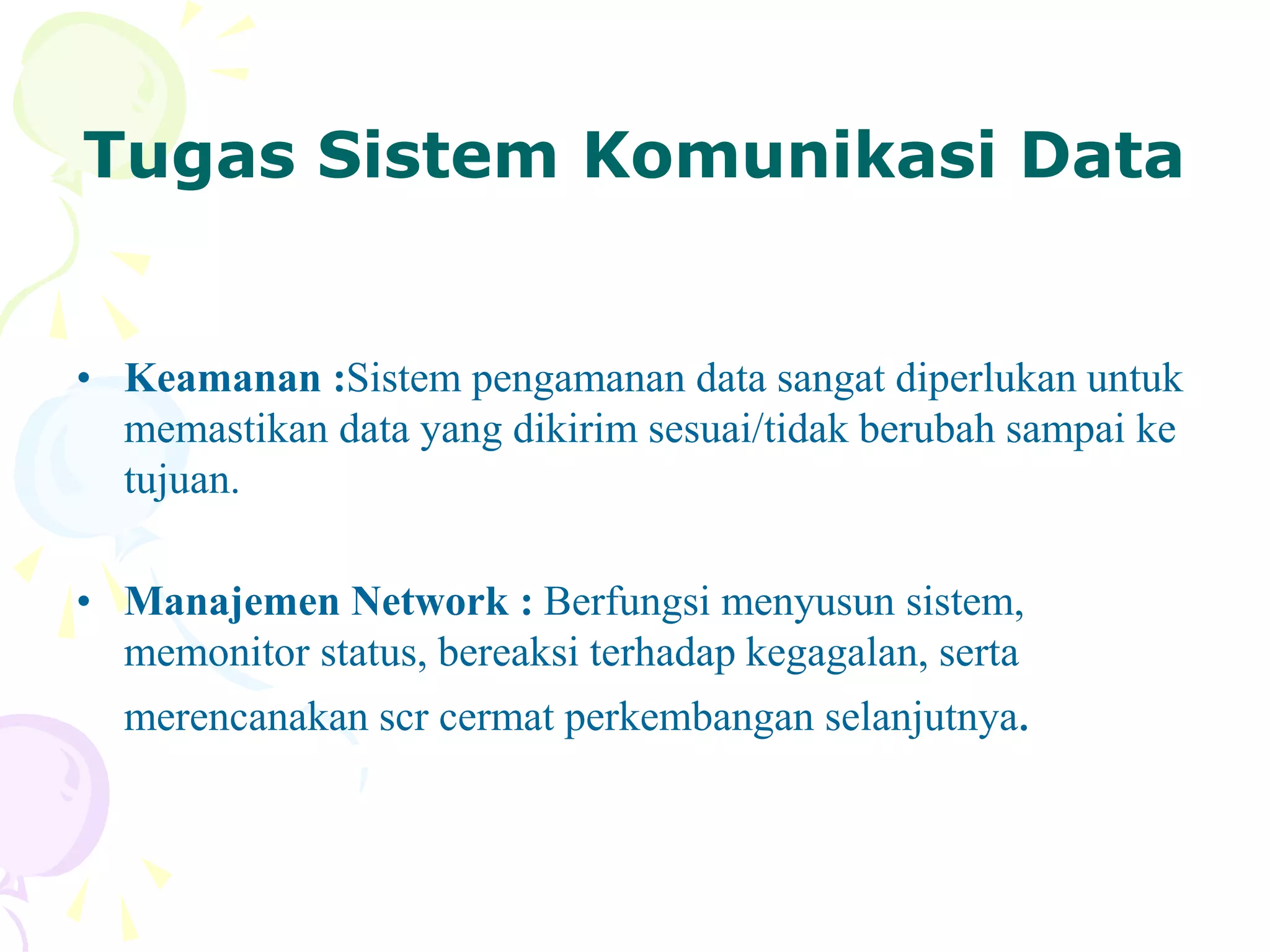 Tugas Sistem Komunikasi Data

• Keamanan :Sistem pengamanan data sangat diperlukan untuk memastikan data yang dikirim sesuai/tidak berubah sampai ke tujuan.

• Manajemen Network : Berfungsi menyusun sistem, memonitor status, bereaksi terhadap kegagalan, serta merencanakan scr cermat perkembangan selanjutnya.